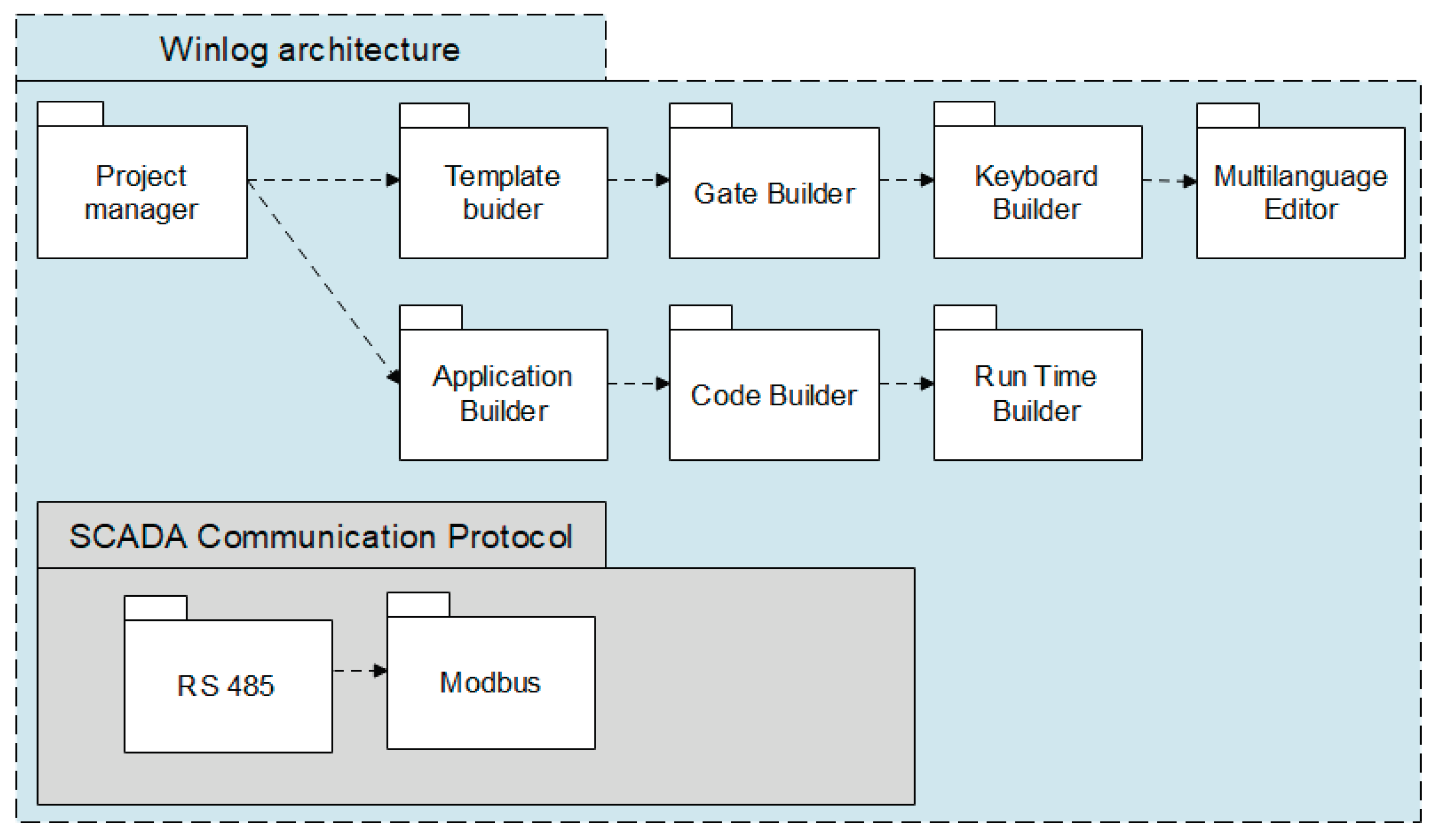 Winlog architecture

Project manager

Template buider

Gate Builder

Keyboard Builder

Multilanguage Editor

Application Builder

Code Builder

Run Time Builder

SCADA Communication Protocol

RS 485

Modbus